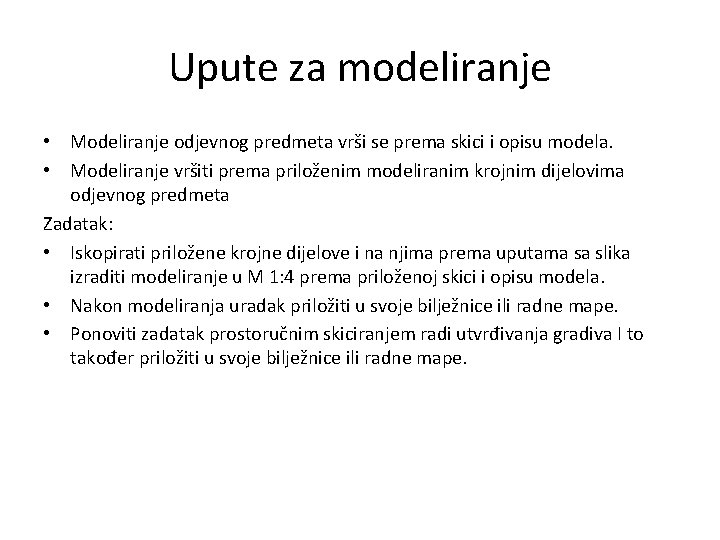 Upute za modeliranje

• Modeliranje odjevnog predmeta vrši se prema skici i opisu modela.
• Modeliranje vršiti prema priloženim modeliranim krojnim dijelovima odjevnog predmeta

Zadatak:
• Iskopirati priložene krojne dijelove i na njima prema uputama sa slika izraditi modeliranje u M 1:4 prema priloženoj skici i opisu modela.
• Nakon modeliranja uradak priložiti u svoje bilježnice ili radne mape.
• Ponoviti zadatak prostoručnim skiciranjem radi utvrđivanja gradiva I to također priložiti u svoje bilježnice ili radne mape.